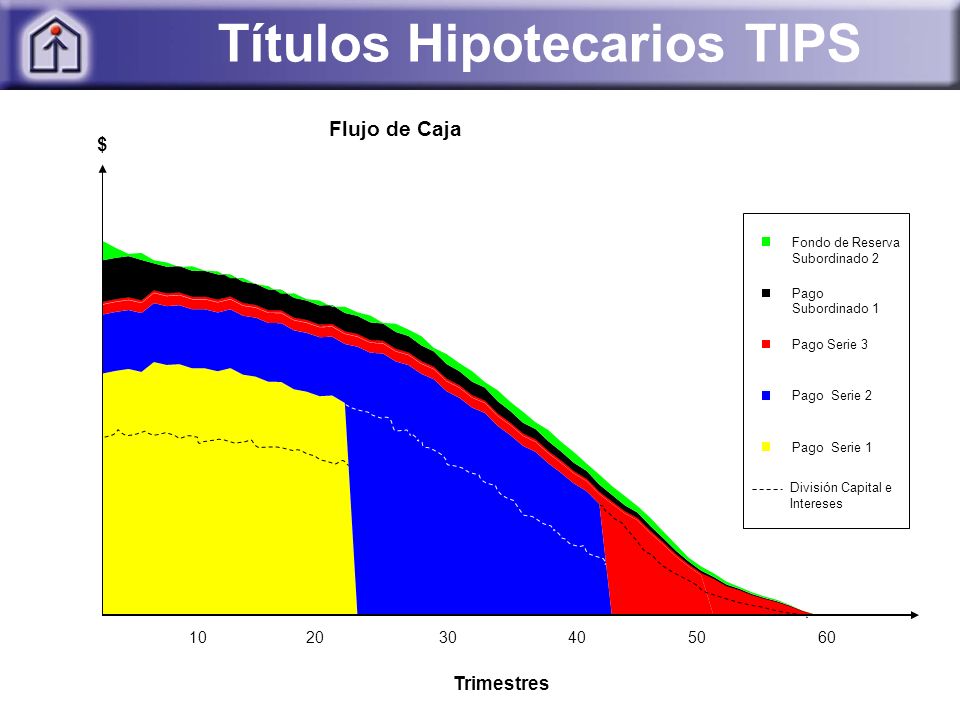 Títulos Hipotecarios TIPS

Flujo de Caja

$

Fondo de Reserva Subordinado 2

Pago Subordinado 1

Pago Serie 3

Pago Serie 2

Pago Serie 1

División Capital e Intereses

10 20 30 40 50 60

Trimestres